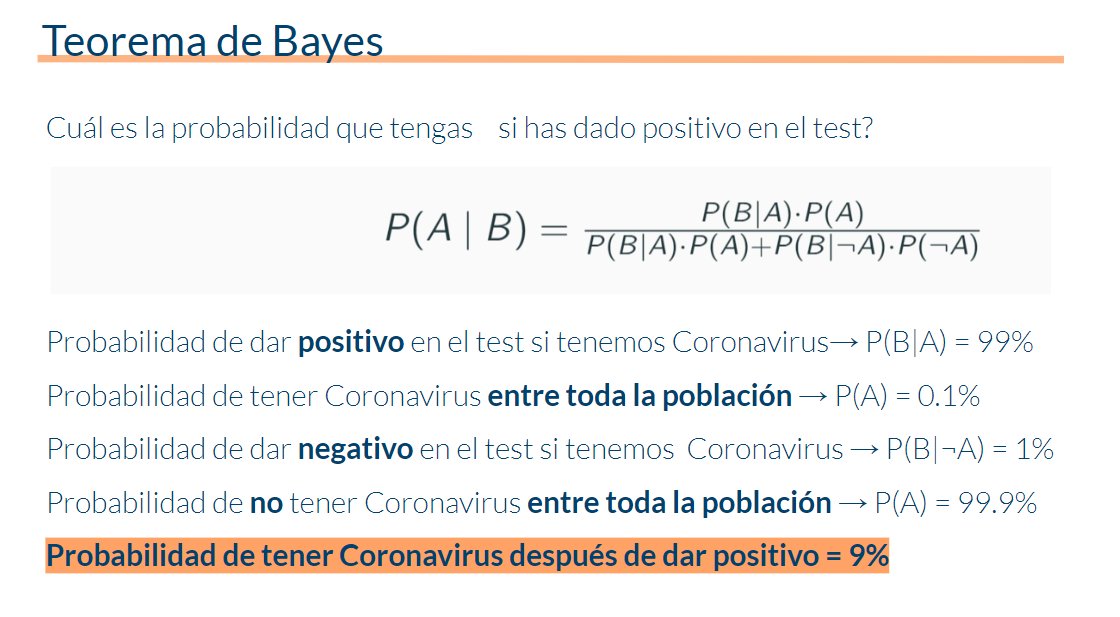 Teorema de Bayes

Cuál es la probabilidad que tengas si has dado positivo en el test?

$P(A \mid B) = \frac{P(B|A) \cdot P(A)}{P(B|A) \cdot P(A) + P(B|\neg A) \cdot P(\neg A)}$

Probabilidad de dar **positivo** en el test si tenemos Coronavirus→ P(B|A) = 99%

Probabilidad de tener Coronavirus **entre toda la población** → P(A) = 0.1%

Probabilidad de dar **negativo** en el test si tenemos Coronavirus → P(B|¬A) = 1%

Probabilidad de **no** tener Coronavirus **entre toda la población** → P(A) = 99.9%

**Probabilidad de tener Coronavirus después de dar positivo = 9%**